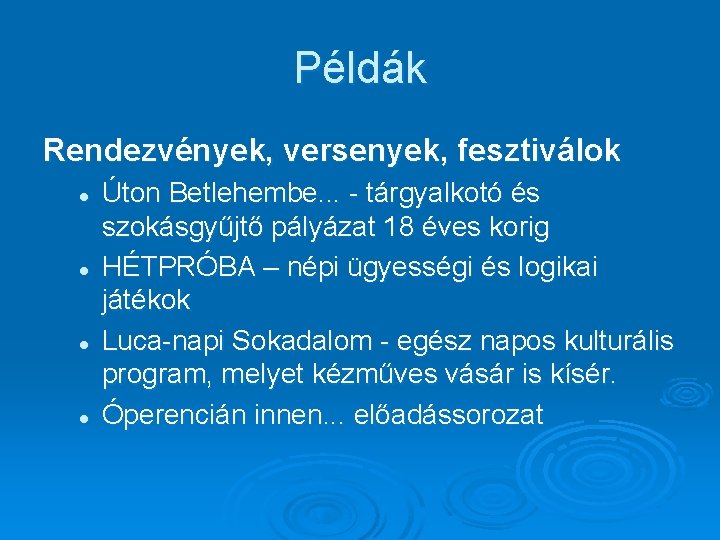 Példák

Rendezvények, versenyek, fesztiválok

- Úton Betlehembe... - tárgyalkotó és szokásgyűjtő pályázat 18 éves korig
- HÉTPRÓBA – népi ügyességi és logikai játékok
- Luca-napi Sokadalom - egész napos kulturális program, melyet kézműves vásár is kísér.
- Óperencián innen... előadássorozat